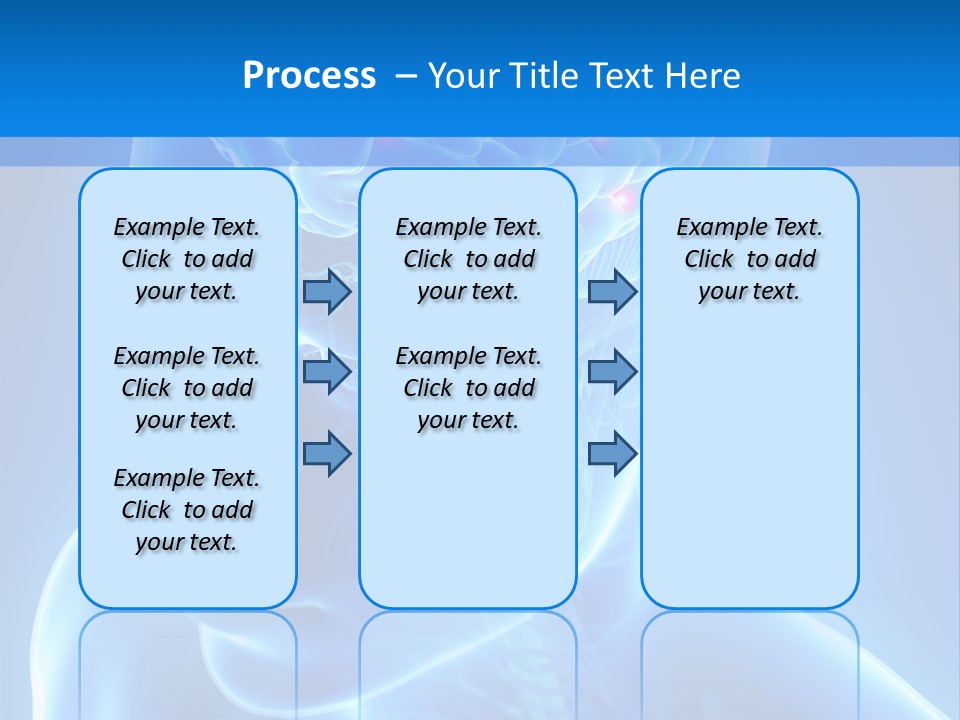 Process – Your Title Text Here

Example Text. Click to add your text.

Example Text. Click to add your text.

Example Text. Click to add your text.

Example Text. Click to add your text.

Example Text. Click to add your text.

Example Text. Click to add your text.